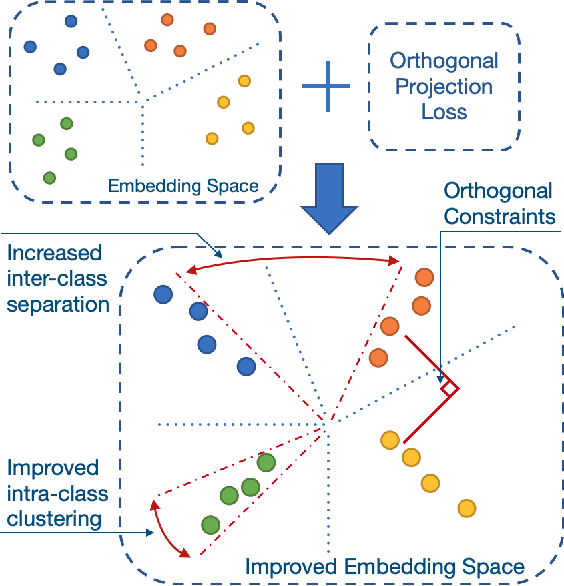 Embedding Space

Orthogonal Projection Loss

Orthogonal Constraints

Increased inter-class separation

Improved intra-class clustering

Improved Embedding Space